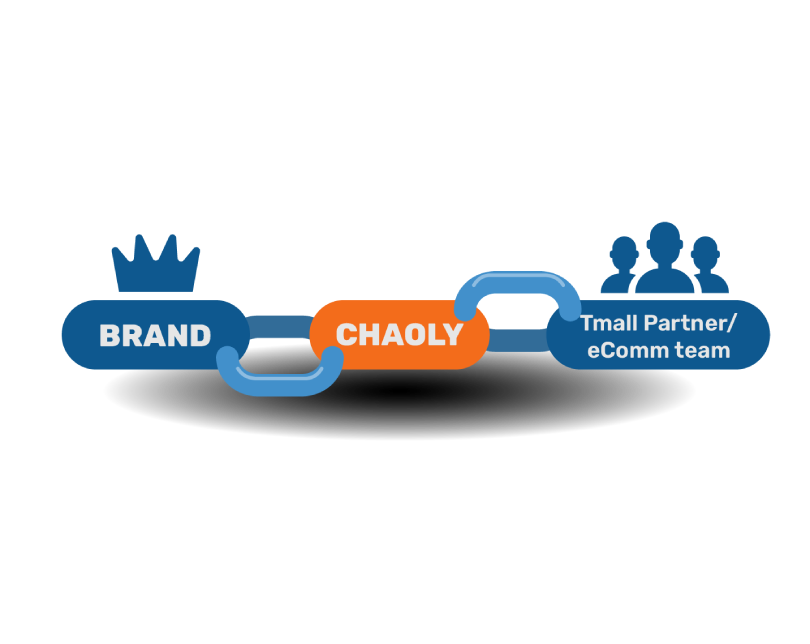 BRAND

CHAOLY

Tmall Partner/
eComm team